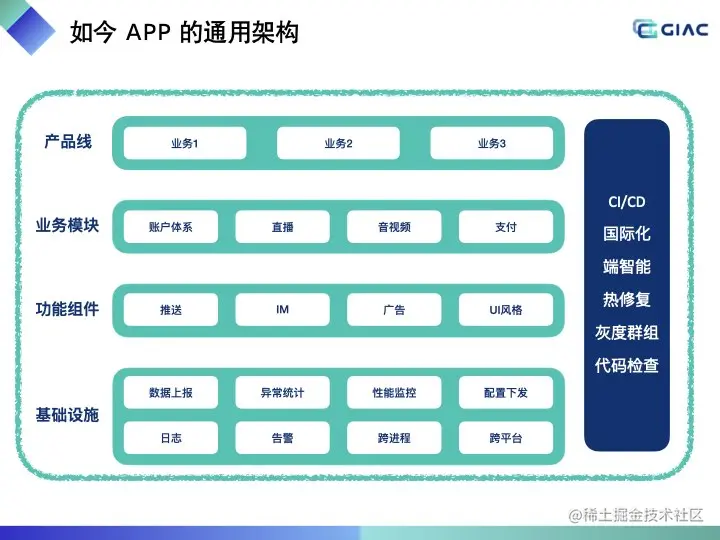 如今 APP 的通用架构

GIAC

产品线

业务1

业务2

业务3

业务模块

账户体系

直播

音视频

支付

功能组件

推送

IM

广告

UI风格

基础设施

数据上报

异常统计

性能监控

配置下发

日志

告警

跨进程

跨平台

CI/CD
国际化
端智能
热修复
灰度群组
代码检查

@稀土掘金技术社区